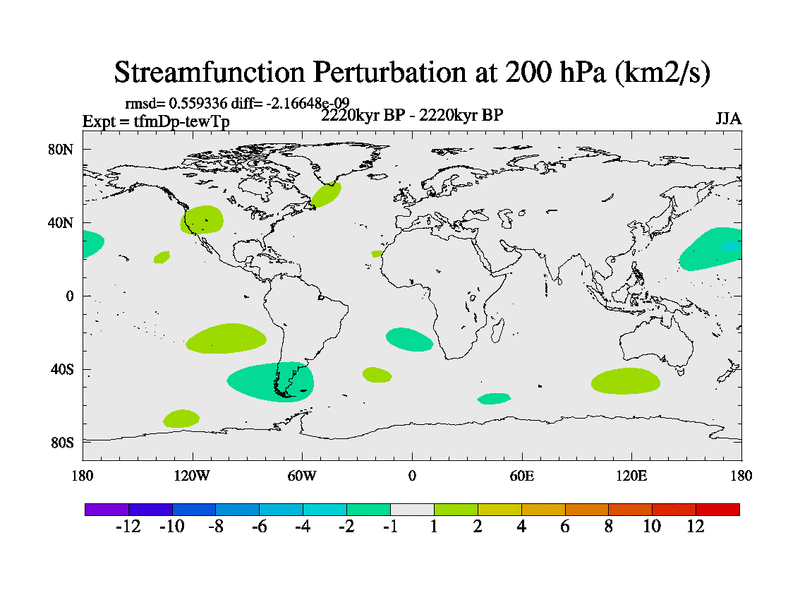 Streamfunction Perturbation at 200 hPa (km2/s)

rmsd= 0.559336 diff= -2.16648e-09
Expt = tfmDp-tewTp
2220kyr BP - 2220kyr BP
JJA

80N
40N
0
40S
80S

180
120W
60W
0
60E
120E
180

-12
-10
-8
-6
-4
-2
-1
1
2
4
6
8
10
12